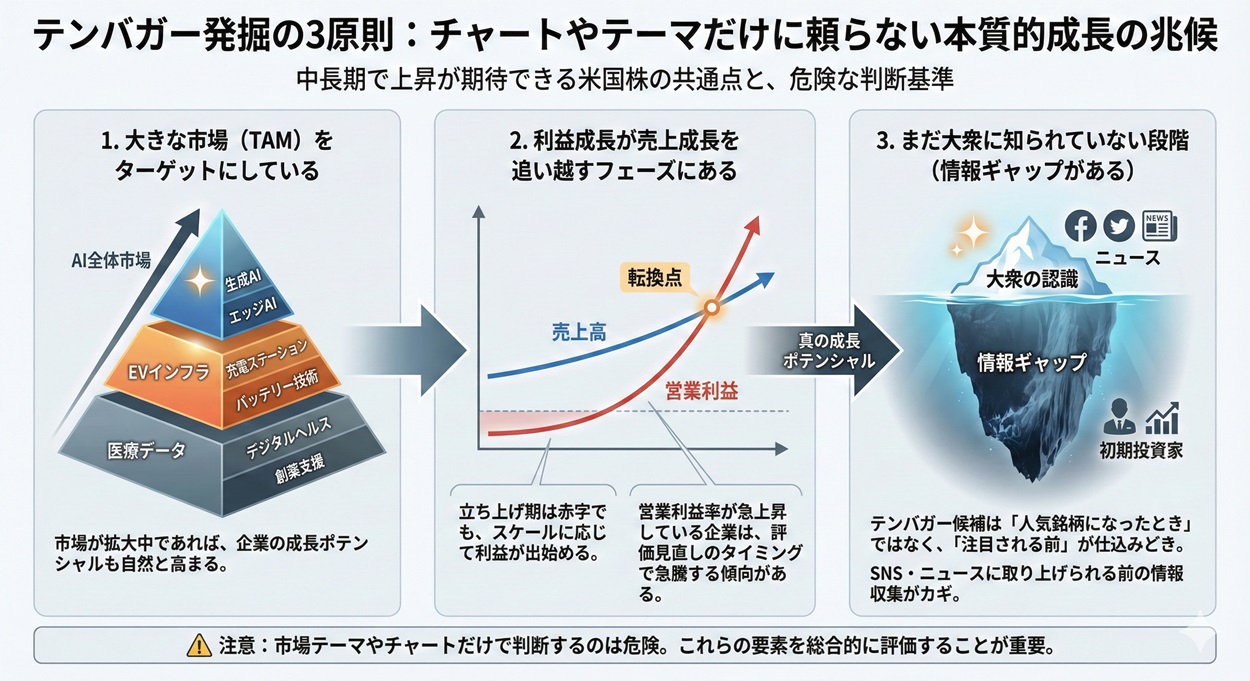 テンバガー発掘の3原則：チャートやテーマだけに頼らない本質的成長の兆候

中長期で上昇が期待できる米国株の共通点と、危険な判断基準

1. 大きな市場（TAM）をターゲットにしている

AI全体市場

生成AI

エッジAI

EVインフラ

充電ステーション

バッテリー技術

医療データ

デジタルヘルス

創薬支援

市場が拡大中であれば、企業の成長ポテンシャルも自然と高まる。

2. 利益成長が売上成長を追い越すフェーズにある

転換点

売上高

営業利益

立ち上げ期は赤字でも、スケールに応じて利益が出始める。

営業利益率が急上昇している企業は、評価見直しのタイミングで急騰する傾向がある。

真の成長ポテンシャル

3. まだ大衆に知られていない段階（情報ギャップがある）

NEWS

ニュース

大衆の認識

情報ギャップ

初期投資家

テンバガー候補は「人気銘柄になったとき」ではなく、「注目される前」が仕込みどき。

SNS・ニュースに取り上げられる前の情報収集がカギ。

注意：市場テーマやチャートだけで判断するのは危険。これらの要素を総合的に評価することが重要。